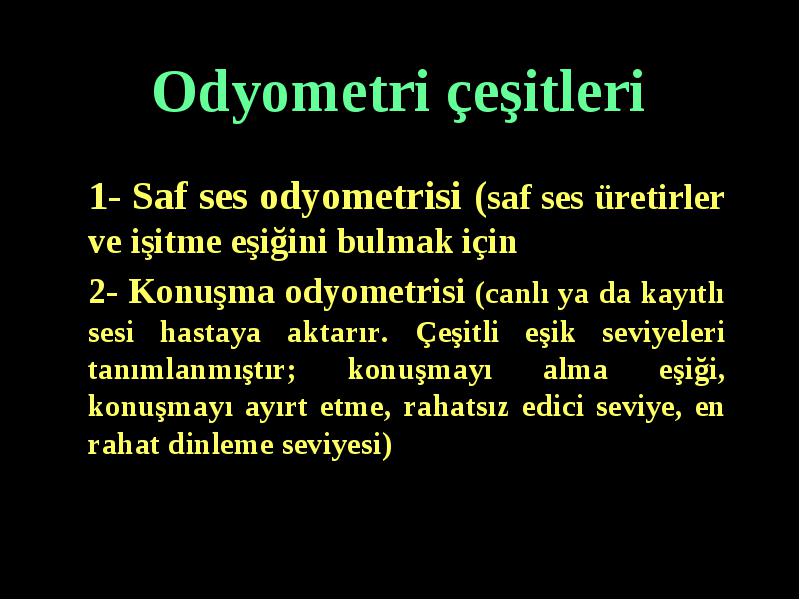 Odyometri çeşitleri

1- Saf ses odyometrisi (saf ses üretirler ve işitme eşiğini bulmak için

2- Konuşma odyometrisi (canlı ya da kayıtlı sesi hastaya aktarır. Çeşitli eşik seviyeleri tanımlanmıştır; konuşmayı alma eşiği, konuşmayı ayırt etme, rahatsız edici seviye, en rahat dinleme seviyesi)